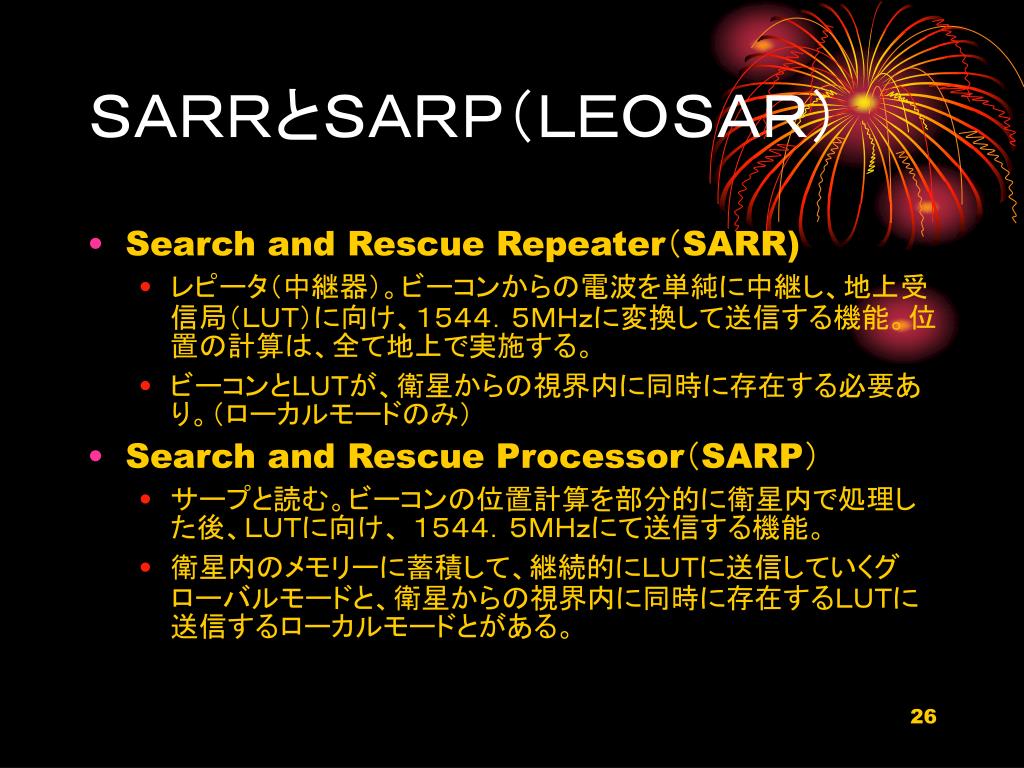 ＳＡＲＲとＳＡＲＰ（ＬＥＯＳＡＲ）

• Search and Rescue Repeater（SARR)
  • レピータ（中継器）。ビーコンからの電波を単純に中継し、地上受信局（LUT）に向け、１５４４．５MHzに変換して送信する機能。位置の計算は、全て地上で実施する。
  • ビーコンとLUTが、衛星からの視界内に同時に存在する必要あり。（ローカルモードのみ）
• Search and Rescue Processor（SARP）
  • サープと読む。ビーコンの位置計算を部分的に衛星内で処理した後、LUTに向け、１５４４．５MHzにて送信する機能。
  • 衛星内のメモリーに蓄積して、継続的にLUTに送信していくグローバルモードと、衛星からの視界内に同時に存在するLUTに送信するローカルモードとがある。

26